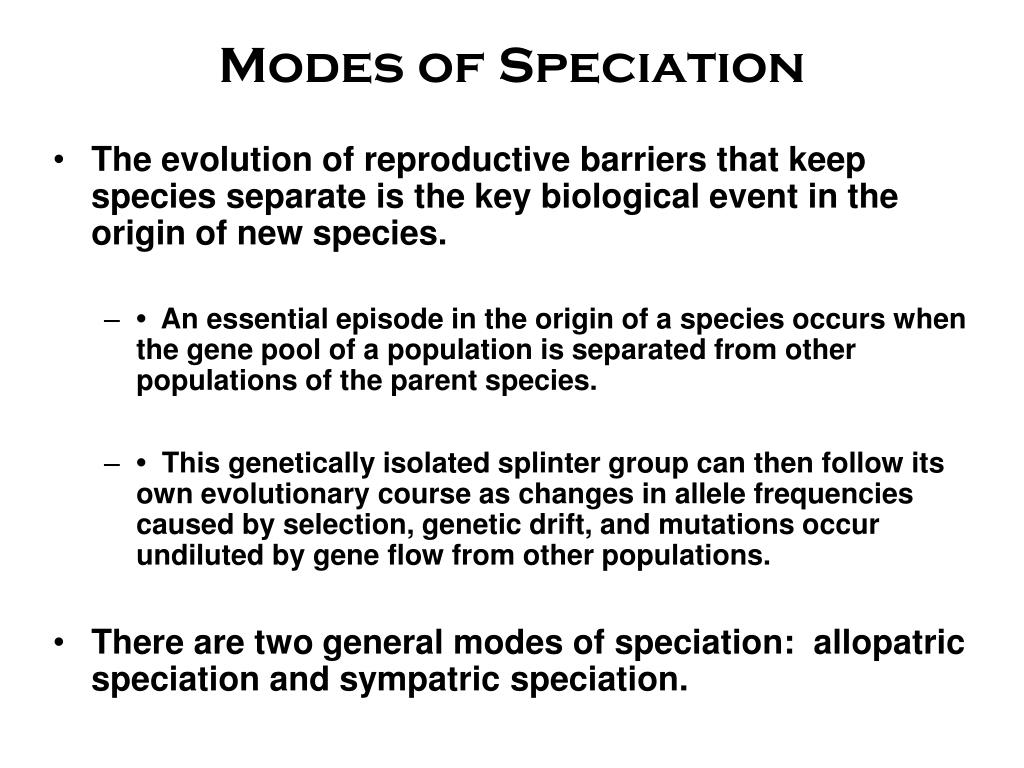 Modes of Speciation

• The evolution of reproductive barriers that keep species separate is the key biological event in the origin of new species.

– • An essential episode in the origin of a species occurs when the gene pool of a population is separated from other populations of the parent species.

– • This genetically isolated splinter group can then follow its own evolutionary course as changes in allele frequencies caused by selection, genetic drift, and mutations occur undiluted by gene flow from other populations.

• There are two general modes of speciation: allopatric speciation and sympatric speciation.